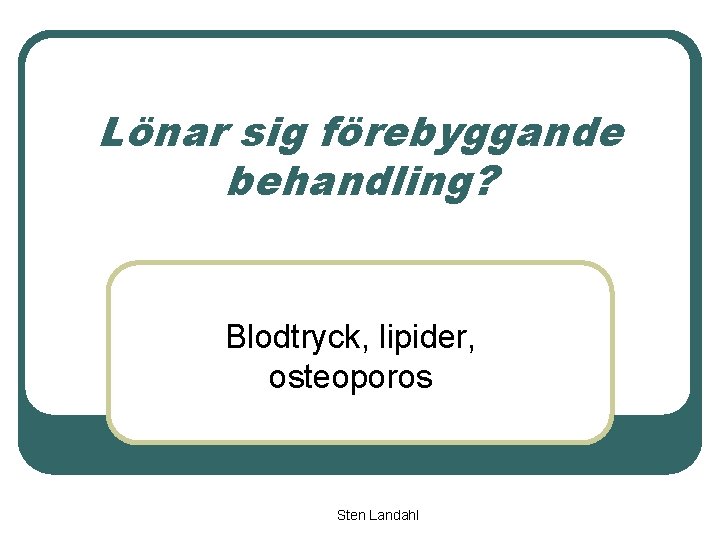 Lönar sig förebyggande behandling?

Blodtryck, lipider, osteoporos

Sten Landahl